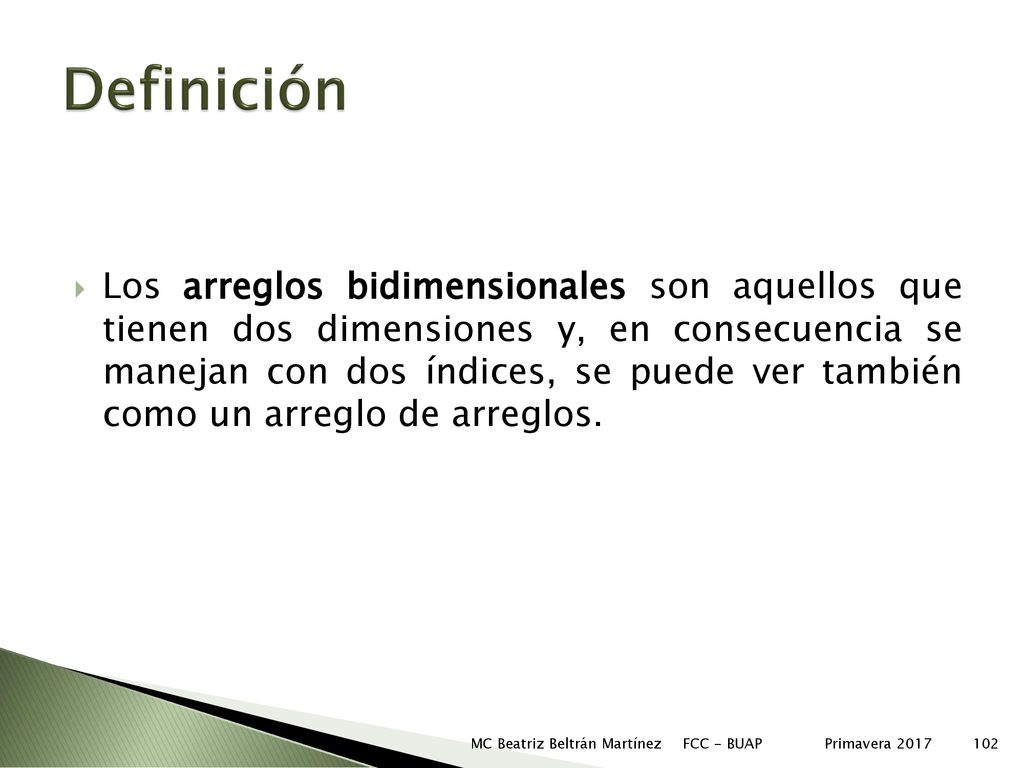 Definición

Los arreglos bidimensionales son aquellos que tienen dos dimensiones y, en consecuencia se manejan con dos índices, se puede ver también como un arreglo de arreglos.

MC Beatriz Beltrán Martínez FCC - BUAP Primavera 2017 102